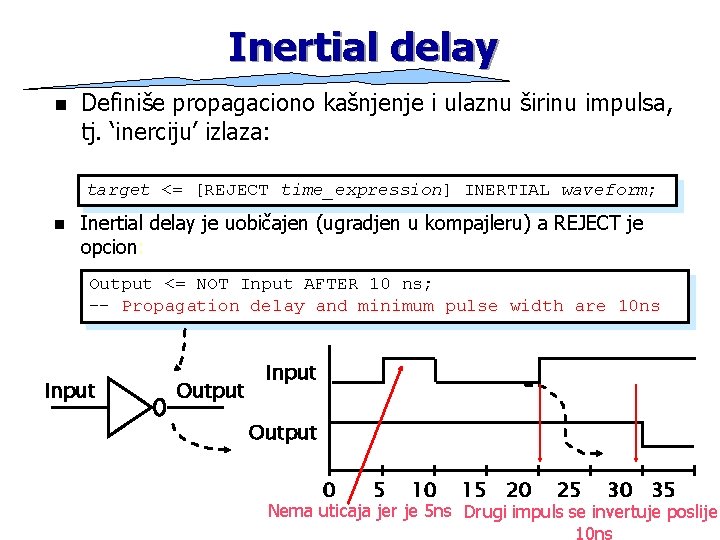 Inertial delay

Definiše propagaciono kašnjenje i ulaznu širinu impulsa, tj. 'inerciju' izlaza:

target <= [REJECT time_expression] INERTIAL waveform;

Inertial delay je uobičajen (ugradjen u kompajleru) a REJECT je opcion

Output <= NOT Input AFTER 10 ns;
-- Propagation delay and minimum pulse width are 10ns

Input
Output

Input
Output

0 5 10 15 20 25 30 35

Nema uticaja jer je 5ns
Drugi impuls se invertuje poslije 10ns